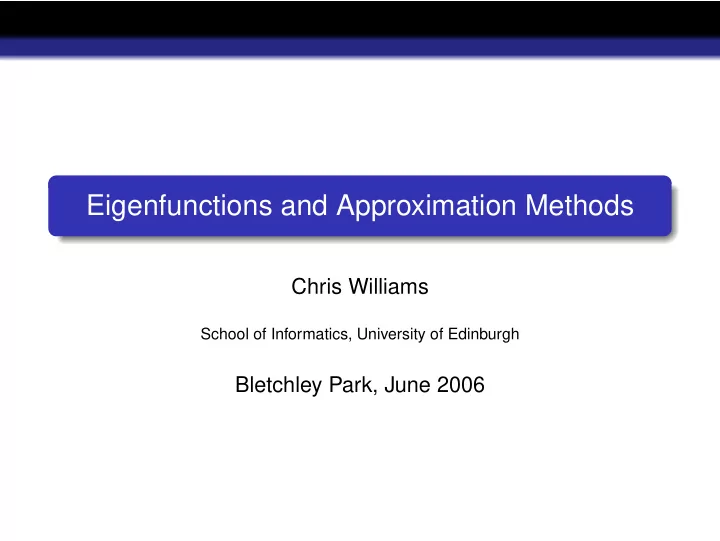 Eigenfunctions and Approximation Methods

Chris Williams

School of Informatics, University of Edinburgh

Bletchley Park, June 2006